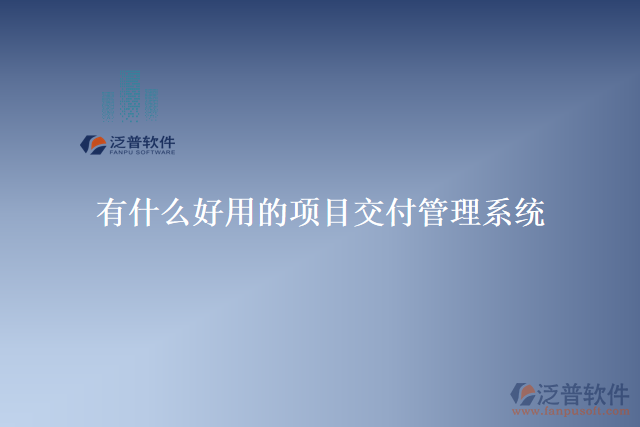 泛普软件
FANPU SOFTWARE

有什么好用的项目交付管理系统

泛普软件
www.fanpusoft.com